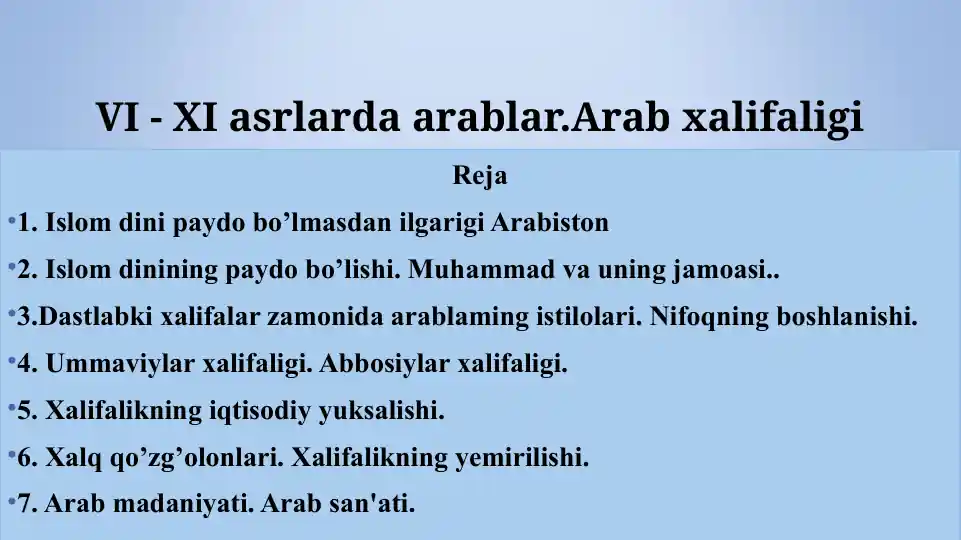 VI - XI asrlarda arablar.Arab xalifaligi

Reja

•1. Islom dini paydo bo’lmasdan ilgarigi Arabiston

•2. Islom dinining paydo bo’lishi. Muhammad va uning jamoasi..

•3.Dastlabki xalifalar zamonida arablaming istilolari. Nifoqning boshlanishi.

•4. Ummaviylar xalifaligi. Abbosiylar xalifaligi.

•5. Xalifalikning iqtisodiy yuksalishi.

•6. Xalq qo’zg’olonlari. Xalifalikning yemirilishi.

•7. Arab madaniyati. Arab san'ati.